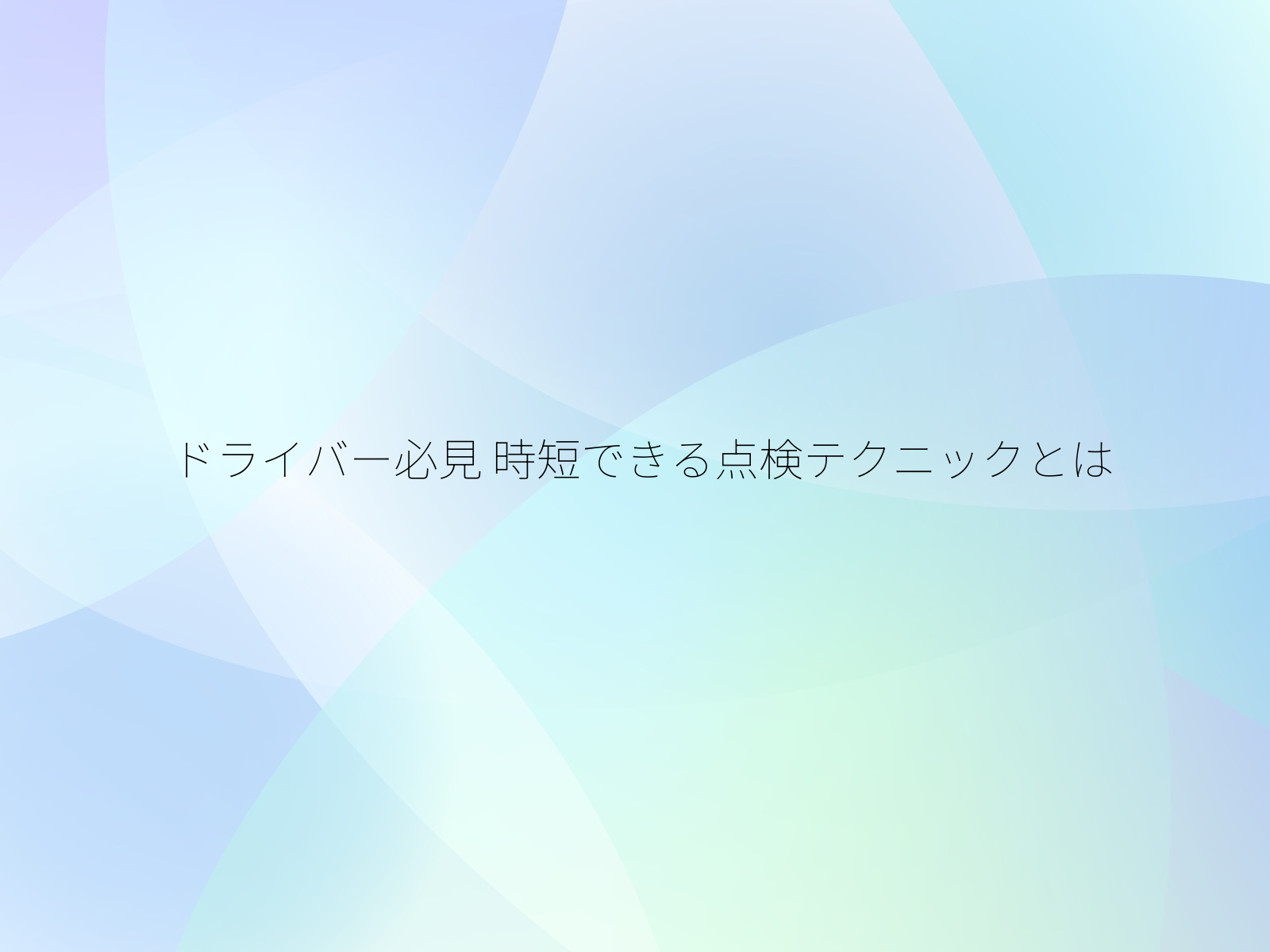 ドライバー必見 時短できる点検テクニックとは